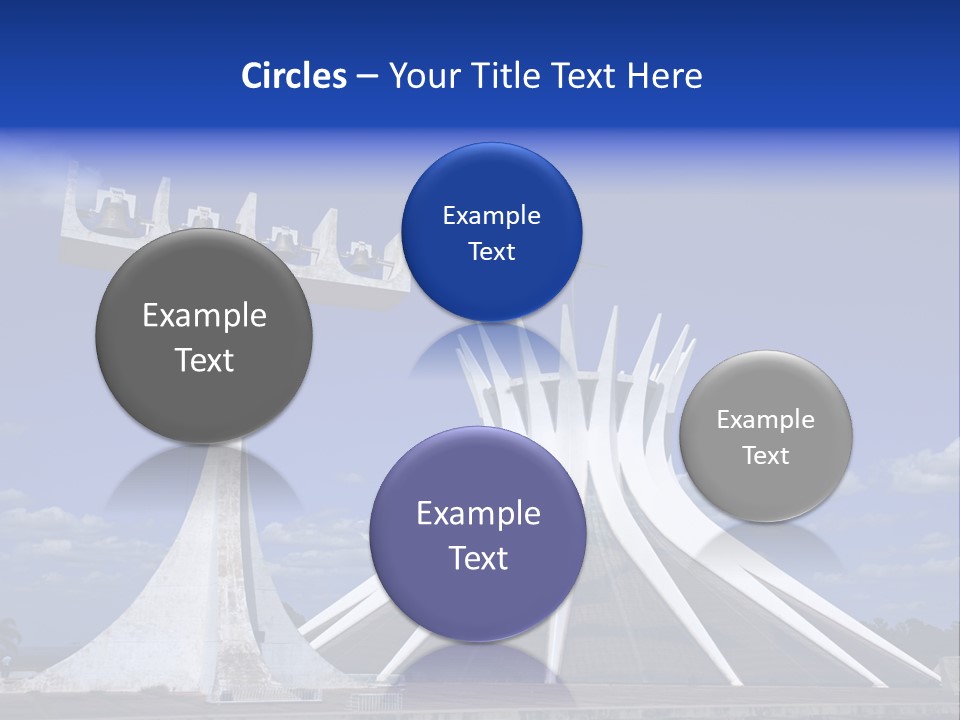 Circles – Your Title Text Here

Example Text

Example Text

Example Text

Example Text